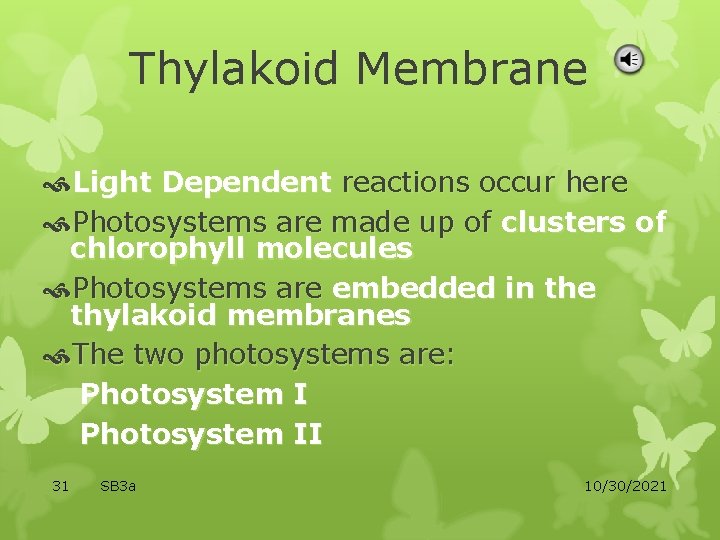 Thylakoid Membrane

Light Dependent reactions occur here

Photosystems are made up of clusters of chlorophyll molecules

Photosystems are embedded in the thylakoid membranes

The two photosystems are:

Photosystem I

Photosystem II

31 SB3a 10/30/2021